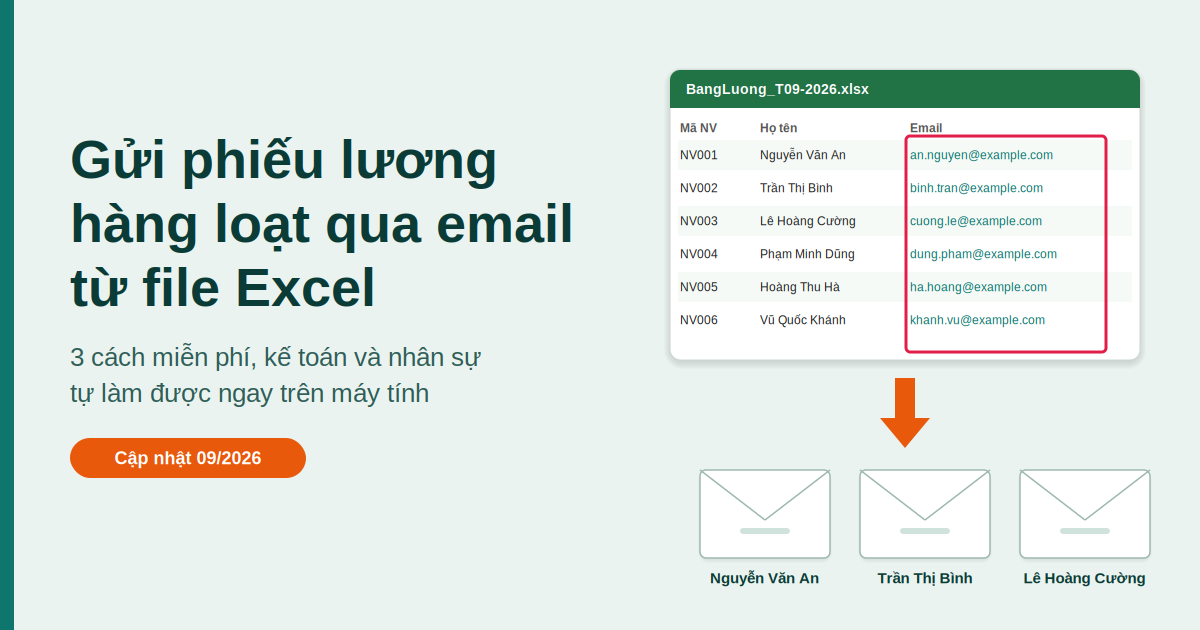 Gửi phiếu lương hàng loạt qua email từ file Excel

3 cách miễn phí, kế toán và nhân sự tự làm được ngay trên máy tính

Cập nhật 09/2026

BangLuong_T09-2026.xlsx

| Mã NV | Họ tên | Email |
|---|---|---|
| NV001 | Nguyễn Văn An | an.nguyen@example.com |
| NV002 | Trần Thị Bình | binh.tran@example.com |
| NV003 | Lê Hoàng Cường | cuong.le@example.com |
| NV004 | Phạm Minh Dũng | dung.pham@example.com |
| NV005 | Hoàng Thu Hà | ha.hoang@example.com |
| NV006 | Vũ Quốc Khánh | khanh.vu@example.com |

Nguyễn Văn An

Trần Thị Bình

Lê Hoàng Cường